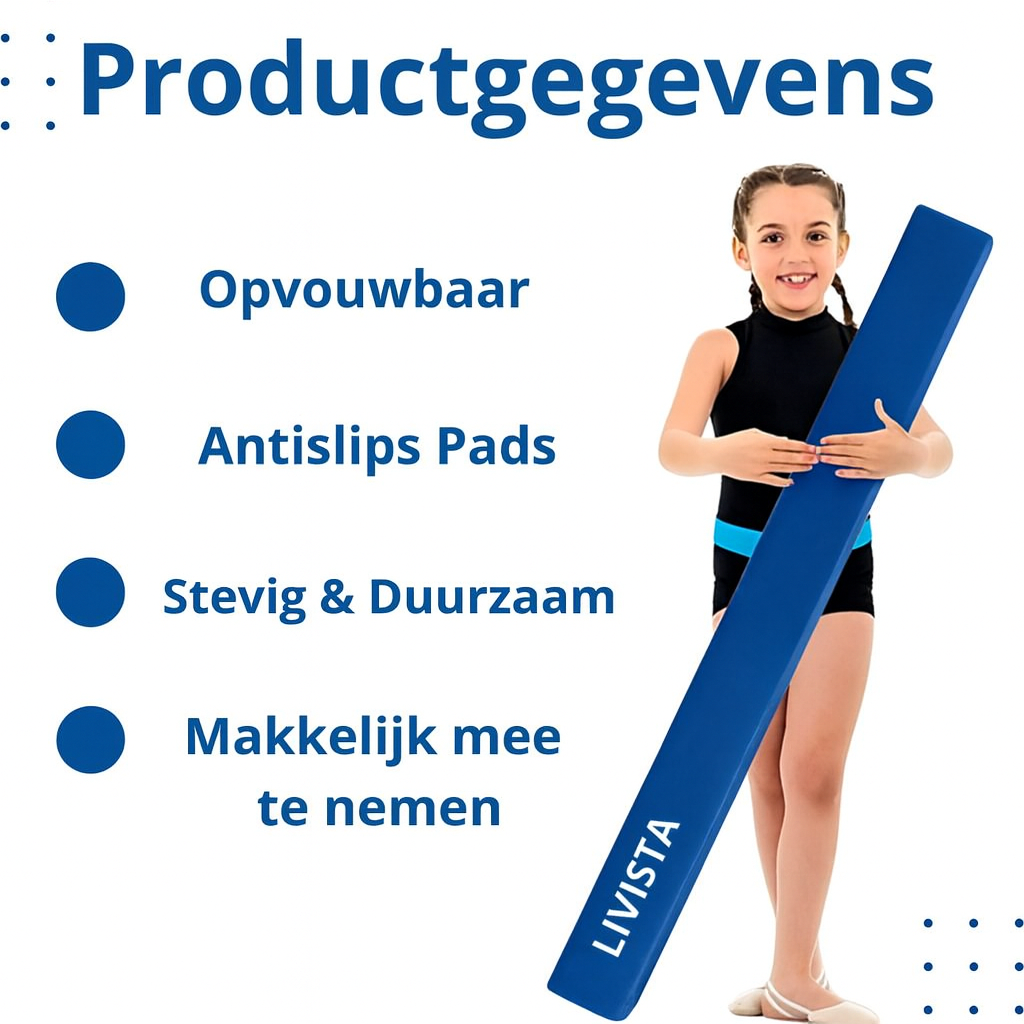 Productgegevens

Opvouwbaar

Antislips Pads

Stevig & Duurzaam

Makkelijk mee te nemen

LIVISTA